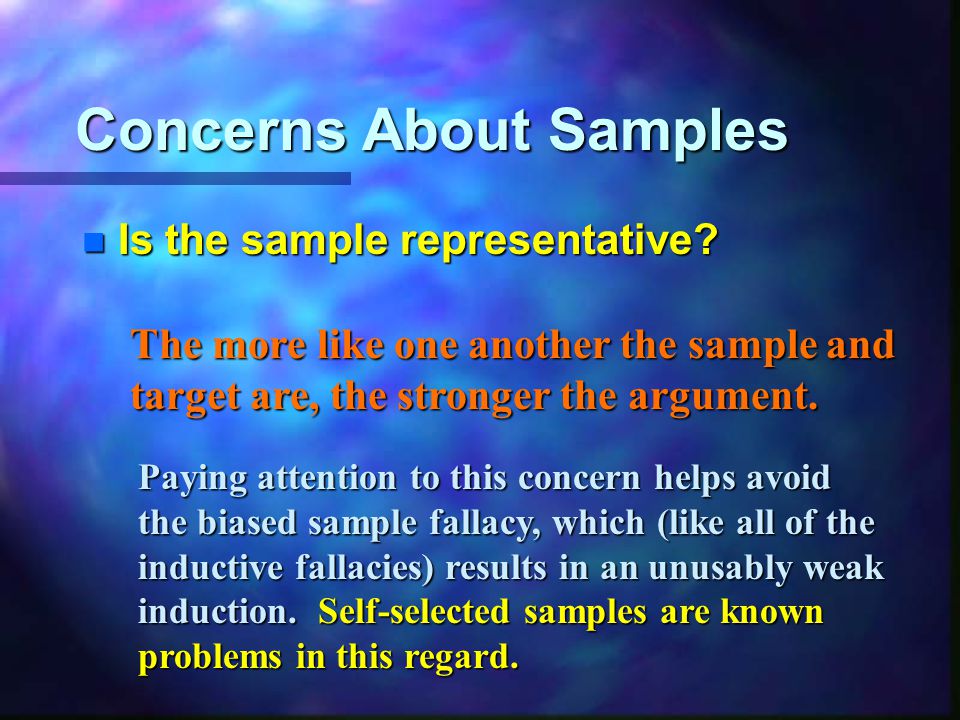 Concerns About Samples

Is the sample representative?

The more like one another the sample and target are, the stronger the argument.

Paying attention to this concern helps avoid the biased sample fallacy, which (like all of the inductive fallacies) results in an unusably weak induction. Self-selected samples are known problems in this regard.